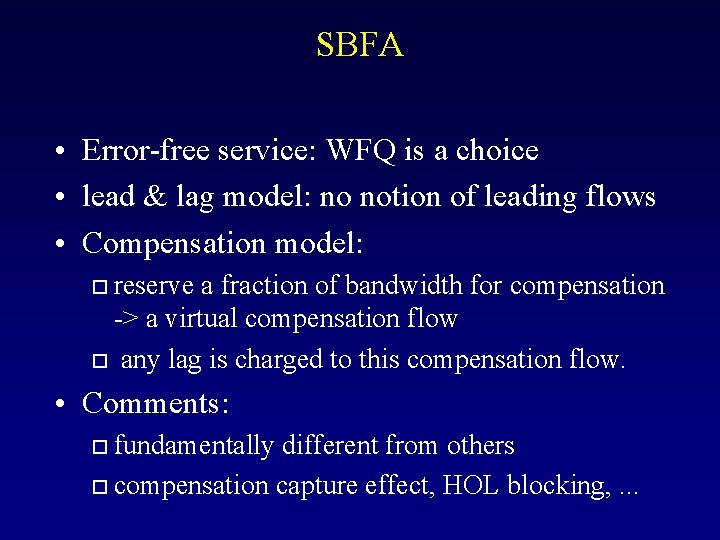 SBFA

• Error-free service: WFQ is a choice
• lead & lag model: no notion of leading flows
• Compensation model:
  □ reserve a fraction of bandwidth for compensation -> a virtual compensation flow
  □ any lag is charged to this compensation flow.
• Comments:
  □ fundamentally different from others
  □ compensation capture effect, HOL blocking, ...